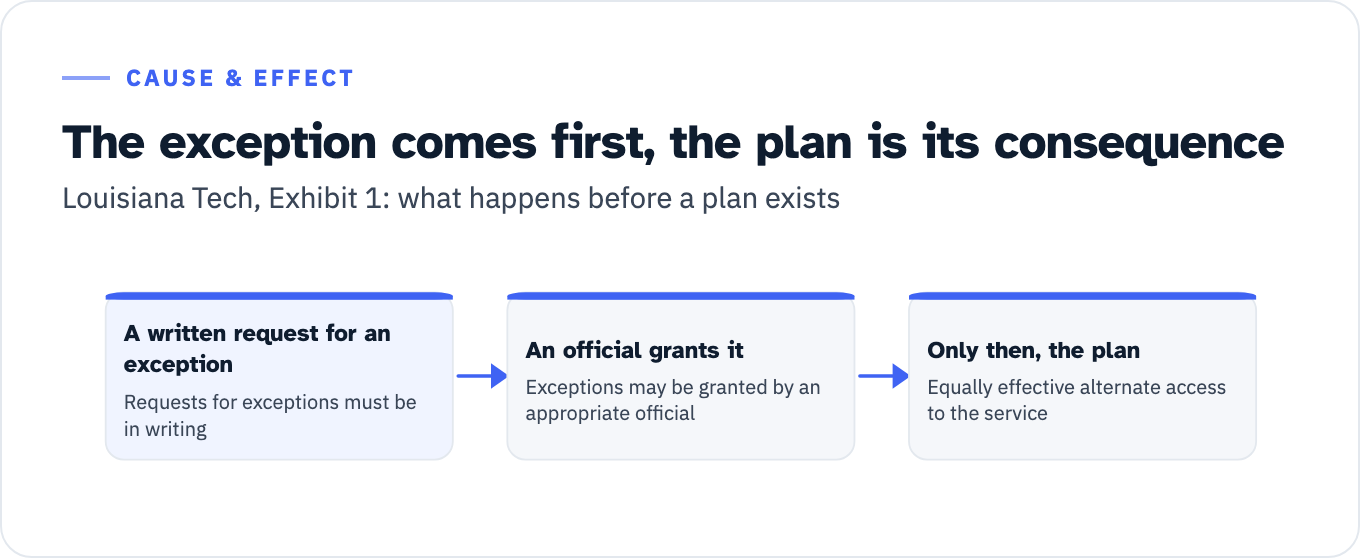 CAUSE & EFFECT

The exception comes first, the plan is its consequence

Louisiana Tech, Exhibit 1: what happens before a plan exists

A written request for an exception

Requests for exceptions must be in writing

An official grants it

Exceptions may be granted by an appropriate official

Only then, the plan

Equally effective alternate access to the service